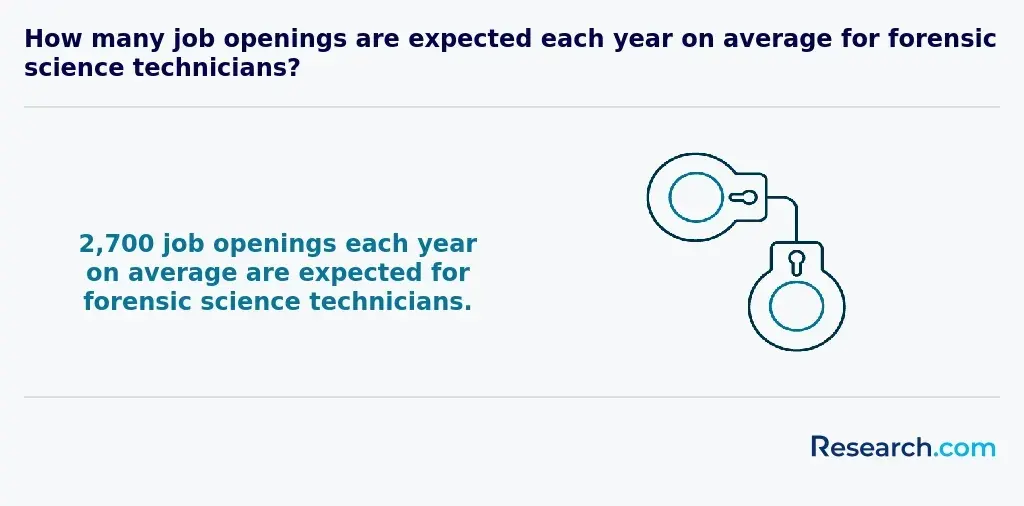 How many job openings are expected each year on average for forensic science technicians?

2,700 job openings each year on average are expected for forensic science technicians.

Research.com